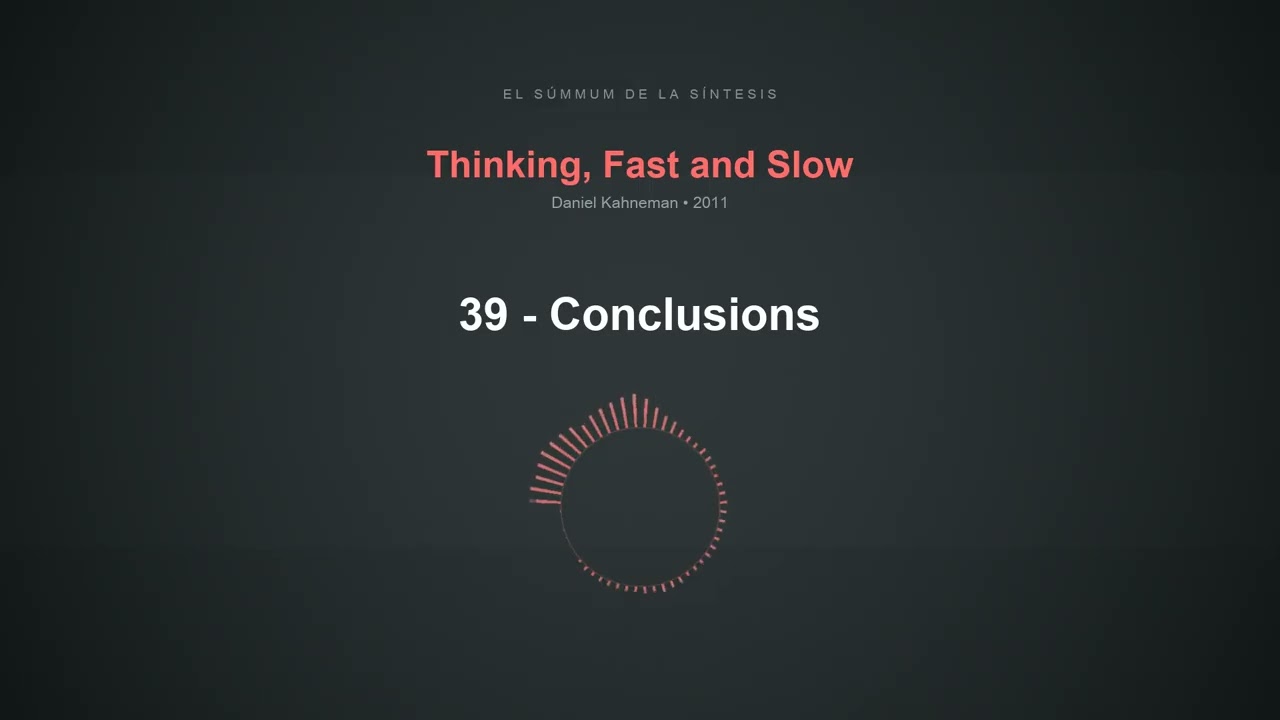 EL SÚMMUM DE LA SÍNTESIS

Thinking, Fast and Slow

Daniel Kahneman • 2011

39 - Conclusions